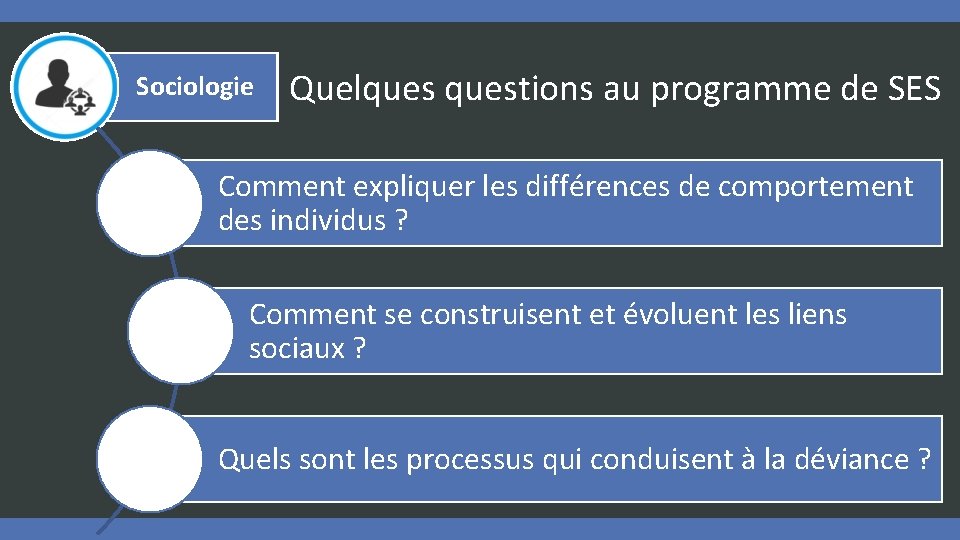 Sociologie

Quelques questions au programme de SES

Comment expliquer les différences de comportement des individus ?

Comment se construisent et évoluent les liens sociaux ?

Quels sont les processus qui conduisent à la déviance ?